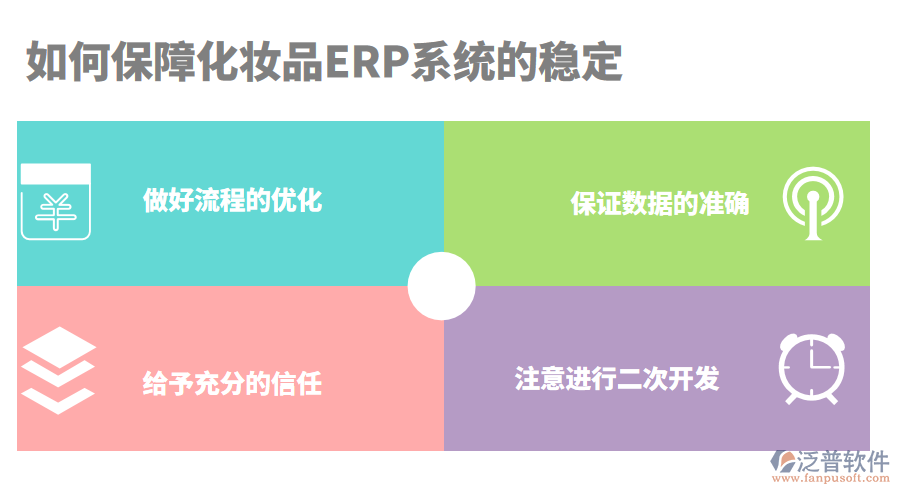 如何保障化妆品ERP系统的稳定

做好流程的优化

保证数据的准确

给予充分的信任

注意进行二次开发

泛普软件
www.fanpusoft.com